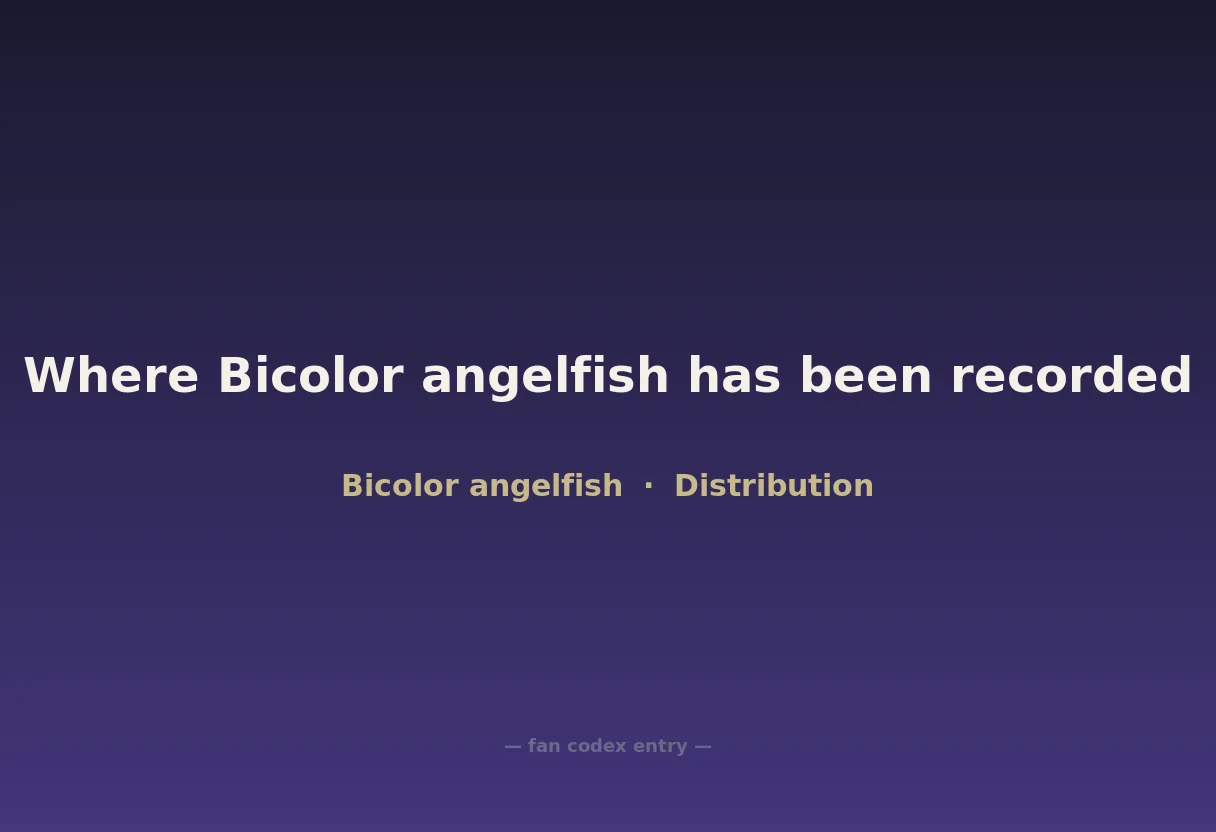 Where Bicolor angelfish has been recorded

Bicolor angelfish · Distribution

— fan codex entry —